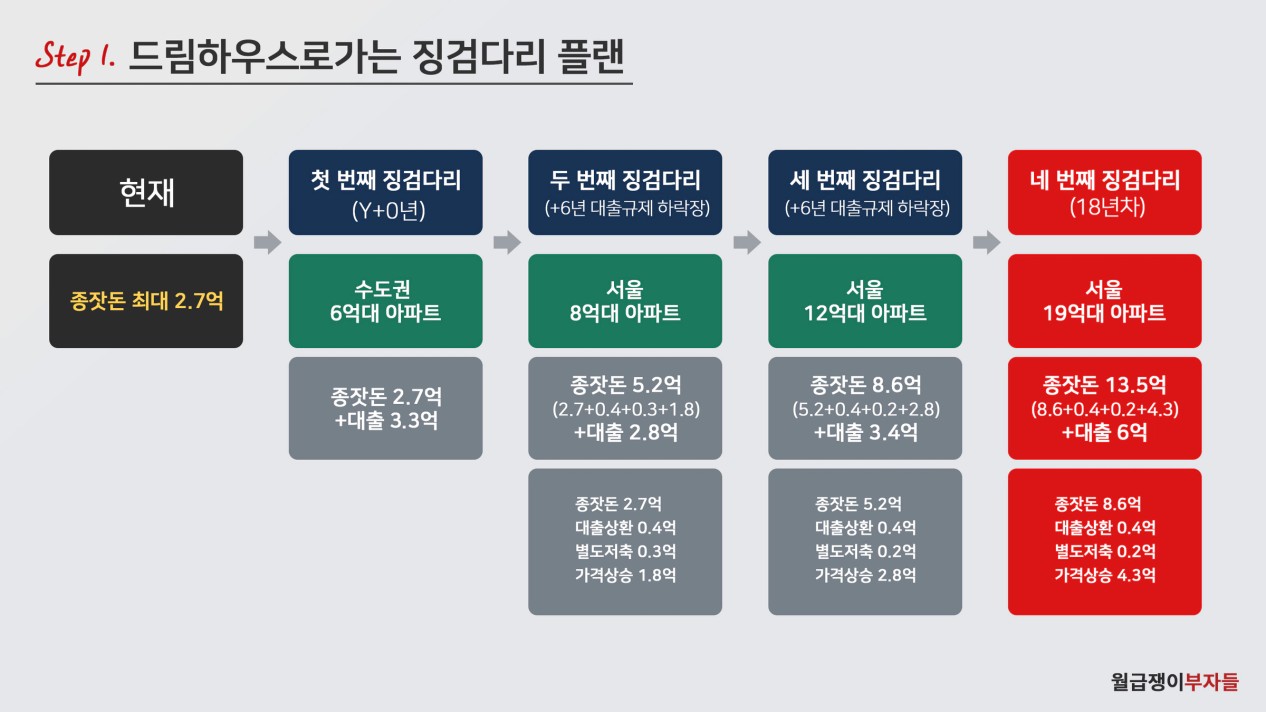 Step 1. 드림하우스로가는 징검다리 플랜

현재

종잣돈 최대 2.7억

첫 번째 징검다리
(Y+0년)

수도권
6억대 아파트

종잣돈 2.7억
+대출 3.3억

두 번째 징검다리
(+6년 대출규제 하락장)

서울
8억대 아파트

종잣돈 5.2억
(2.7+0.4+0.3+1.8)
+대출 2.8억

종잣돈 2.7억
대출상환 0.4억
별도저축 0.3억
가격상승 1.8억

세 번째 징검다리
(+6년 대출규제 하락장)

서울
12억대 아파트

종잣돈 8.6억
(5.2+0.4+0.2+2.8)
+대출 3.4억

종잣돈 5.2억
대출상환 0.4억
별도저축 0.2억
가격상승 2.8억

네 번째 징검다리
(18년차)

서울
19억대 아파트

종잣돈 13.5억
(8.6+0.4+0.2+4.3)
+대출 6억

종잣돈 8.6억
대출상환 0.4억
별도저축 0.2억
가격상승 4.3억

월급쟁이부자들